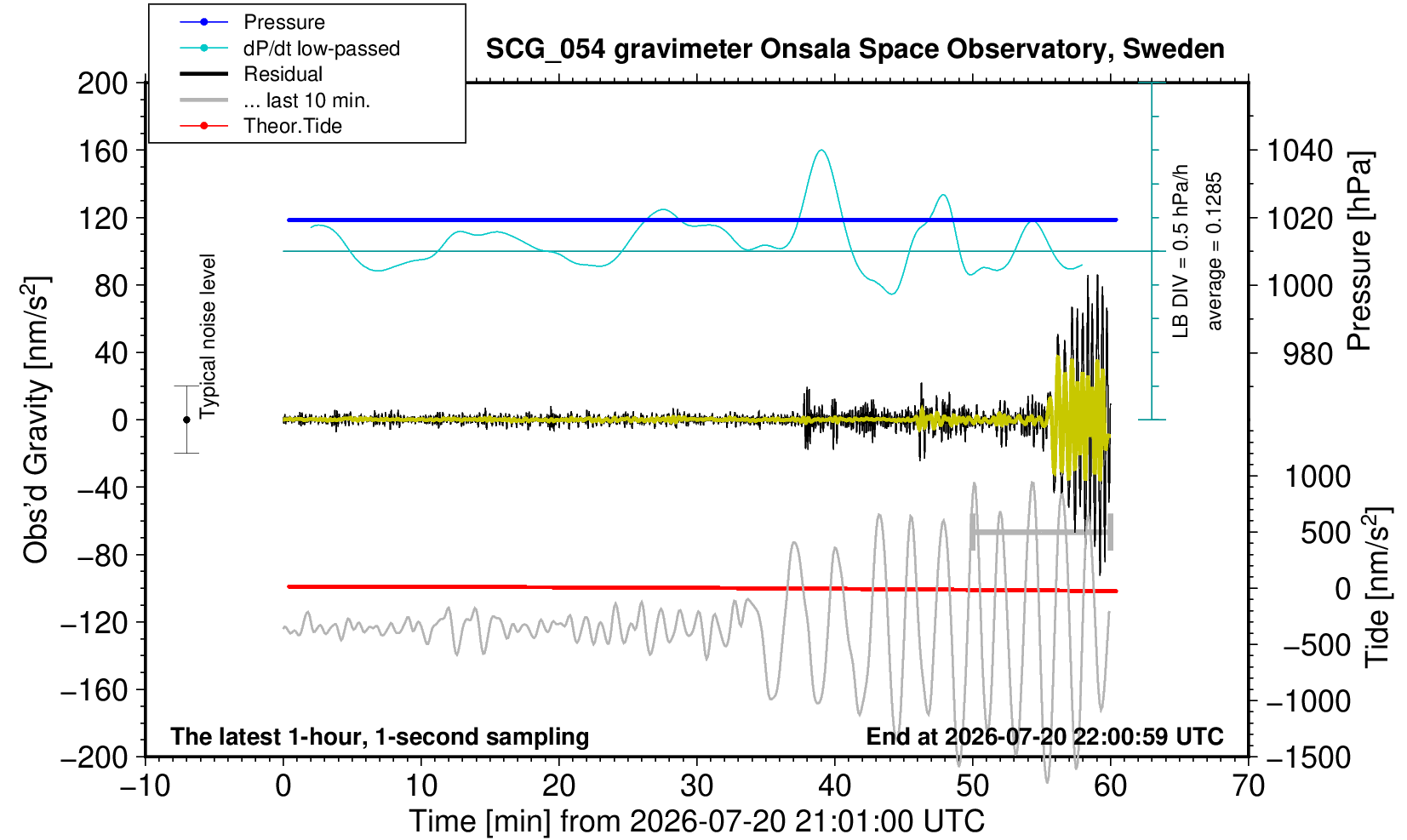 Pressure
dP/dt low-passed
Residual
... last 10 min.
Theor.Tide

SCG_054 gravimeter Onsala Space Observatory, Sweden

200
160
120
80
40
0
−40
−80
−120
−160
−200

Obs'd Gravity [nm/s$^2$]

Typical noise level

LB DIV = 0.5 hPa/h
average = 0.1285

1040
1020
1000
980

Pressure [hPa]

1000
500
0
−500
−1000
−1500

Tide [nm/s$^2$]

The latest 1-hour, 1-second sampling

End at 2026-07-20 22:00:59 UTC

−10
0
10
20
30
40
50
60
70

Time [min] from 2026-07-20 21:01:00 UTC